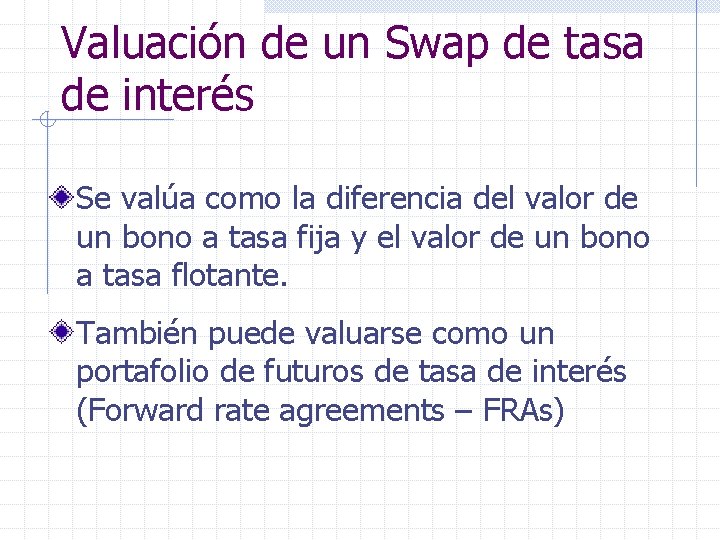 Valuación de un Swap de tasa de interés

Se valúa como la diferencia del valor de un bono a tasa fija y el valor de un bono a tasa flotante.

También puede valuarse como un portafolio de futuros de tasa de interés (Forward rate agreements – FRAs)